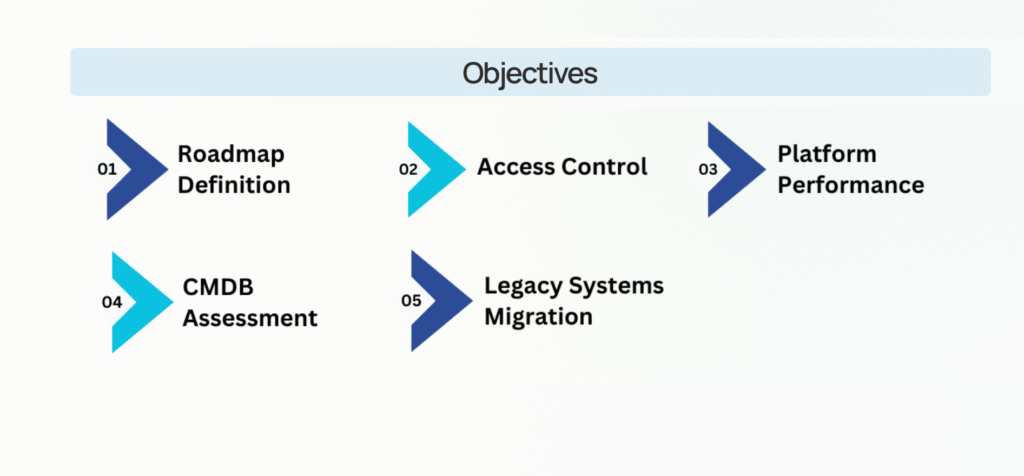 Objectives

01 Roadmap Definition

02 Access Control

03 Platform Performance

04 CMDB Assessment

05 Legacy Systems Migration